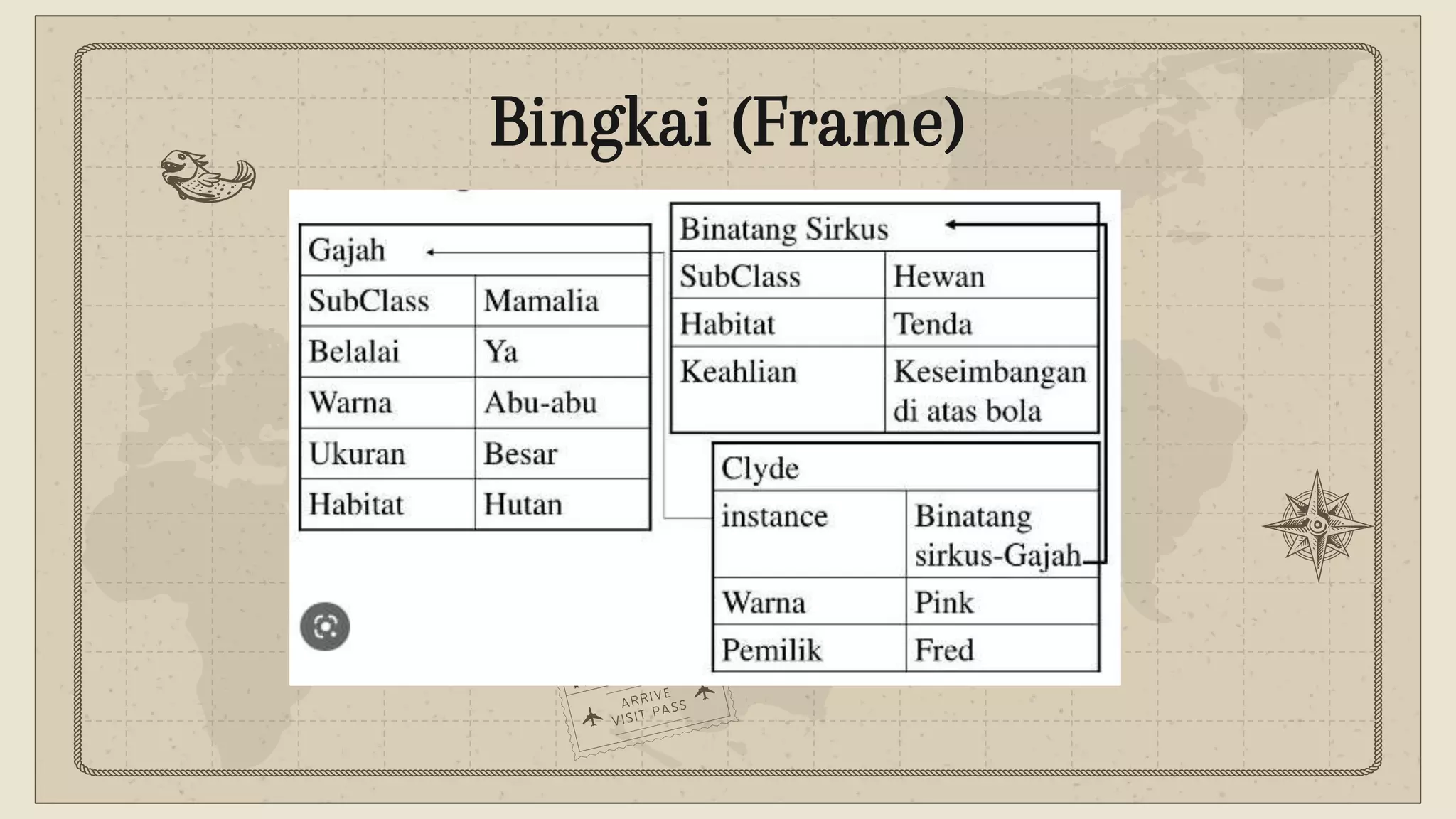 Bingkai (Frame)

| Gajah | |
|---|---|
| SubClass | Mamalia |
| Belalai | Ya |
| Warna | Abu-abu |
| Ukuran | Besar |
| Habitat | Hutan |

| Binatang Sirkus | |
|---|---|
| SubClass | Hewan |
| Habitat | Tenda |
| Keahlian | Keseimbangan di atas bola |

| Clyde | |
|---|---|
| instance | Binatang sirkus-Gajah |
| Warna | Pink |
| Pemilik | Fred |

ARRIVE
VISIT PASS